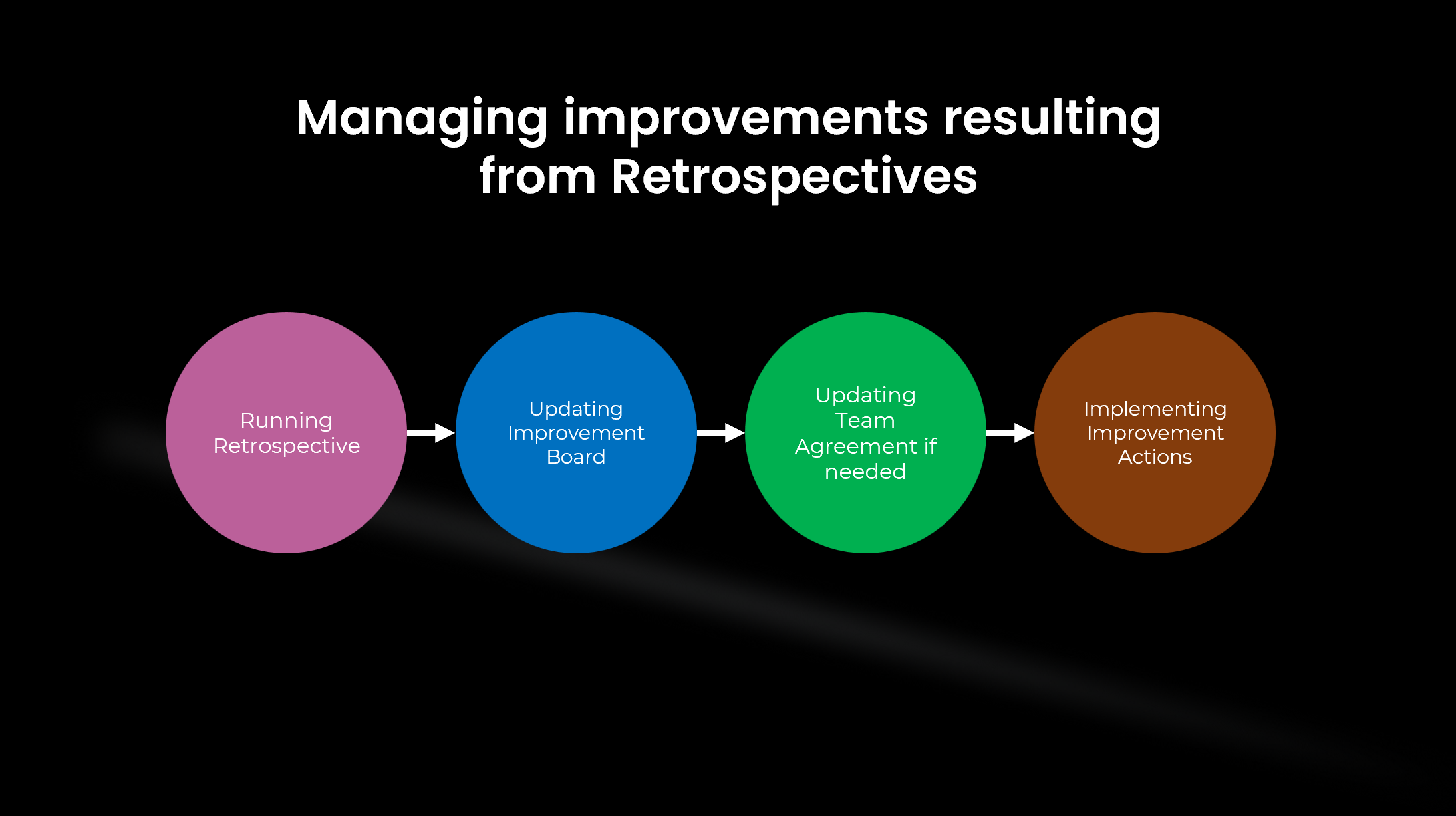 Managing improvements resulting from Retrospectives

Running Retrospective

Updating Improvement Board

Updating Team Agreement if needed

Implementing Improvement Actions